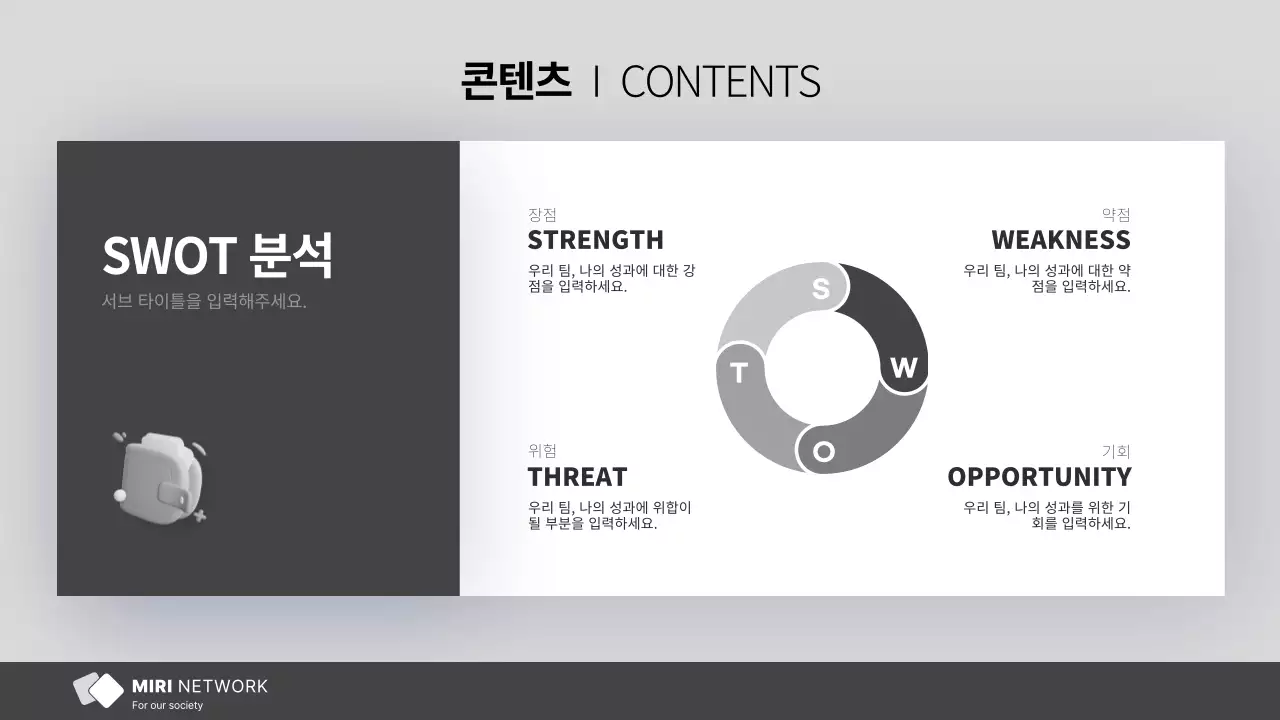 콘텐츠 | CONTENTS

SWOT 분석
서브 타이틀을 입력해주세요.

장점
STRENGTH
우리 팀, 나의 성과에 대한 강점을 입력하세요.

약점
WEAKNESS
우리 팀, 나의 성과에 대한 약점을 입력하세요.

S
W
O
T

위험
THREAT
우리 팀, 나의 성과에 위협이 될 부분을 입력하세요.

기회
OPPORTUNITY
우리 팀, 나의 성과를 위한 기회를 입력하세요.

MIRI NETWORK
For our society